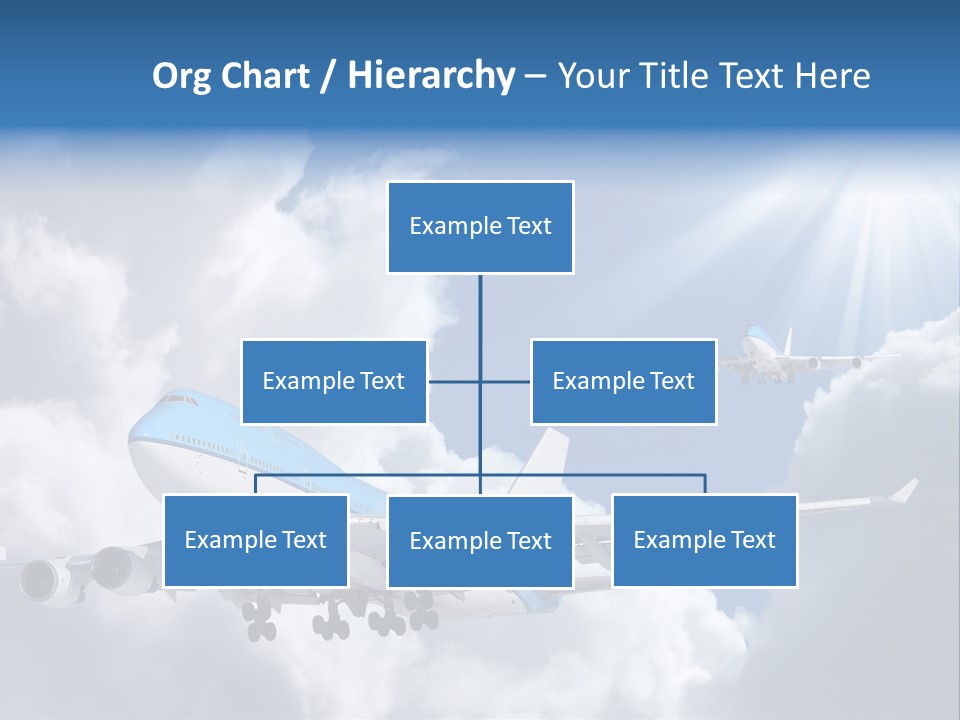 Org Chart / Hierarchy – Your Title Text Here

Example Text

Example Text

Example Text

Example Text

Example Text

Example Text